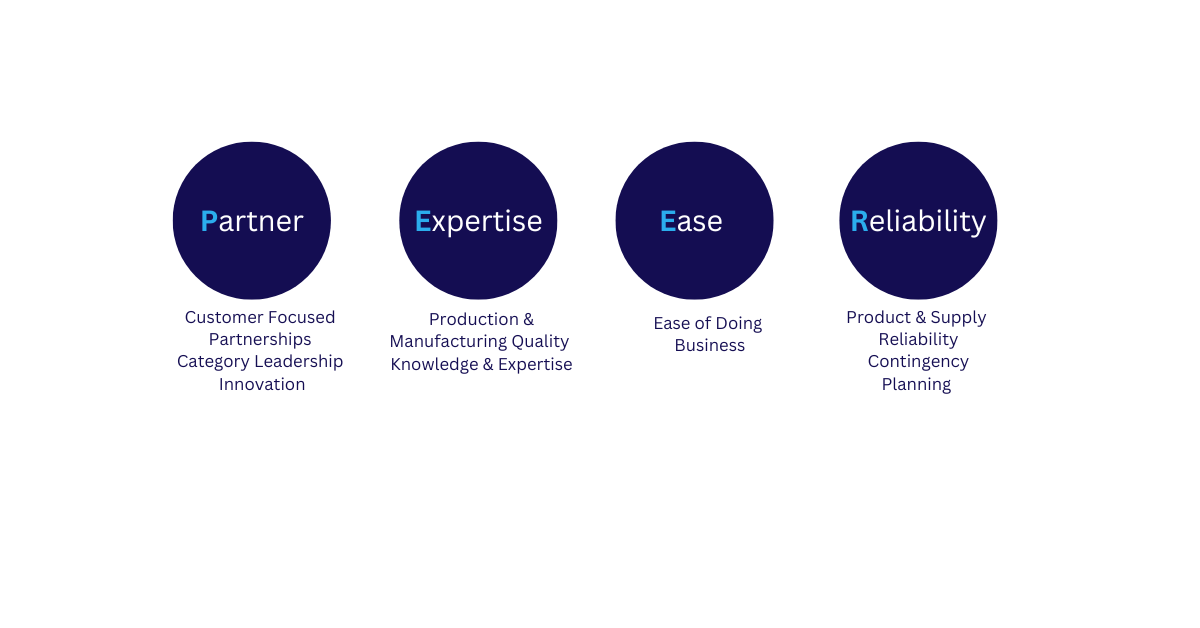 Partner

Customer Focused Partnerships
Category Leadership
Innovation

Expertise

Production & Manufacturing Quality
Knowledge & Expertise

Ease

Ease of Doing Business

Reliability

Product & Supply Reliability
Contingency Planning